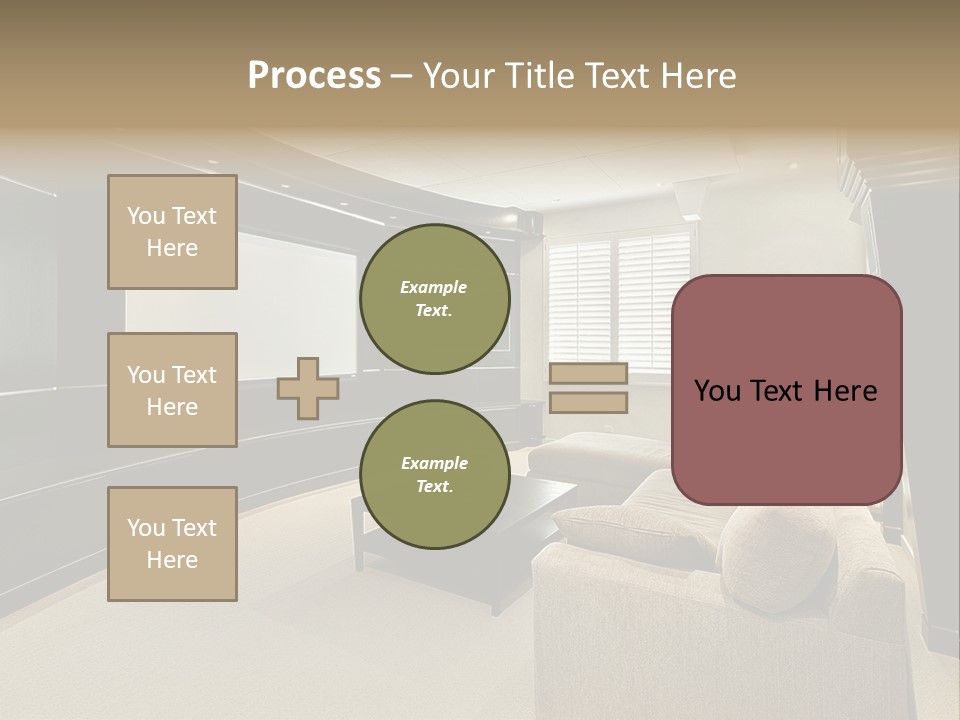 Process – Your Title Text Here

You Text Here

You Text Here

You Text Here

Example Text.

Example Text.

You Text Here